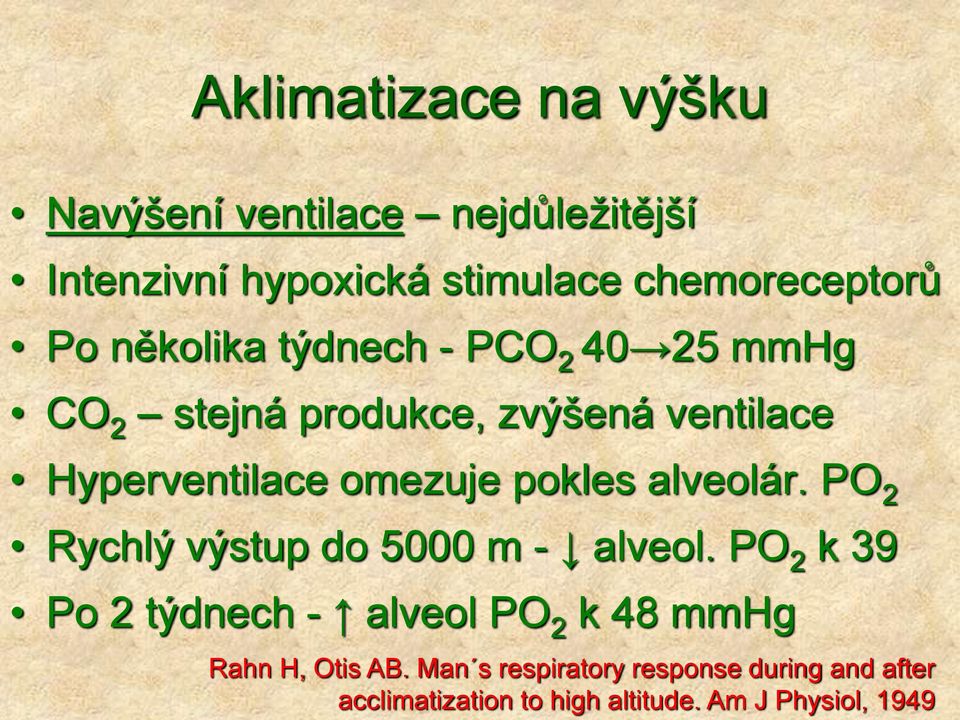 Aklimatizace na výšku

• Navýšení ventilace – nejdůležitější
• Intenzivní hypoxická stimulace chemoreceptorů
• Po několika týdnech - $PCO_2$ 40→25 mmHg
• $CO_2$ – stejná produkce, zvýšená ventilace
• Hyperventilace omezuje pokles alveolár. $PO_2$
• Rychlý výstup do 5000 m - ↓ alveol. $PO_2$ k 39
• Po 2 týdnech - ↑ alveol $PO_2$ k 48 mmHg

Rahn H, Otis AB. Man´s respiratory response during and after acclimatization to high altitude. Am J Physiol, 1949